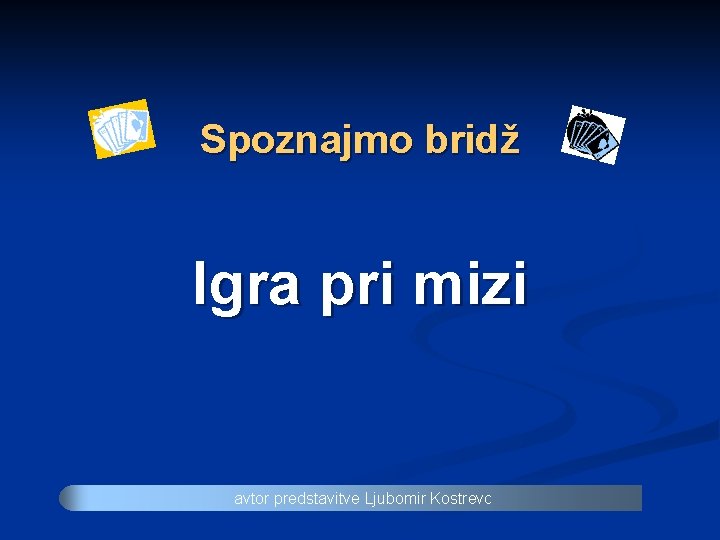 Spoznajmo bridž

Igra pri mizi

avtor predstavitve Ljubomir Kostrevc